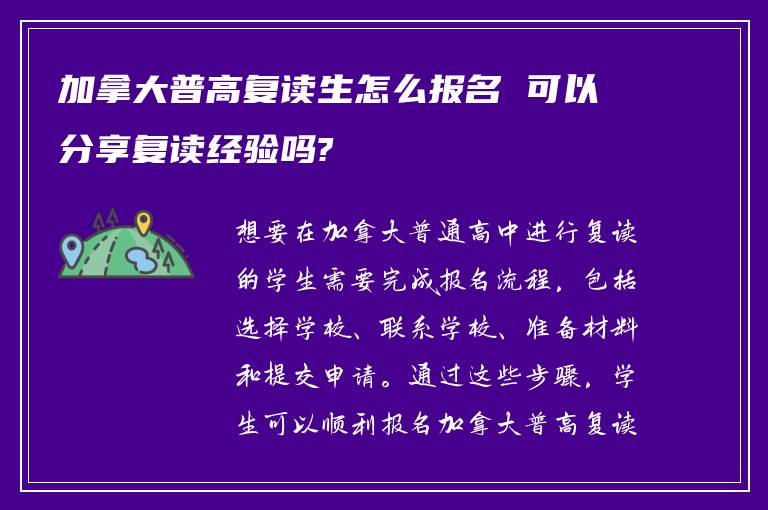 加拿大普高复读生怎么报名 可以分享复读经验吗?

想要在加拿大普通高中进行复读的学生需要完成报名流程，包括选择学校、联系学校、准备材料和提交申请。通过这些步骤，学生可以顺利报名加拿大普高复读